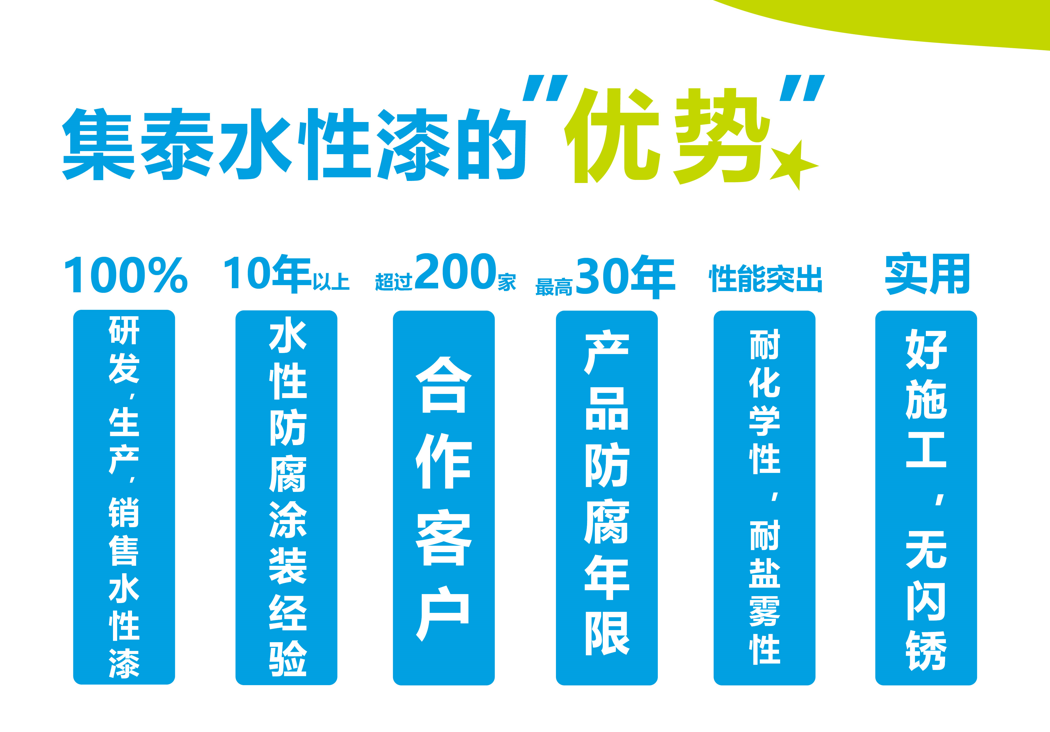 集泰水性漆的"优势"

100%
研发，生产，销售水性漆

10年以上
水性防腐涂装经验

超过200家
合作客户

最高30年
产品防腐年限

性能突出
耐化学性，耐盐雾性

实用
好施工，无闪锈